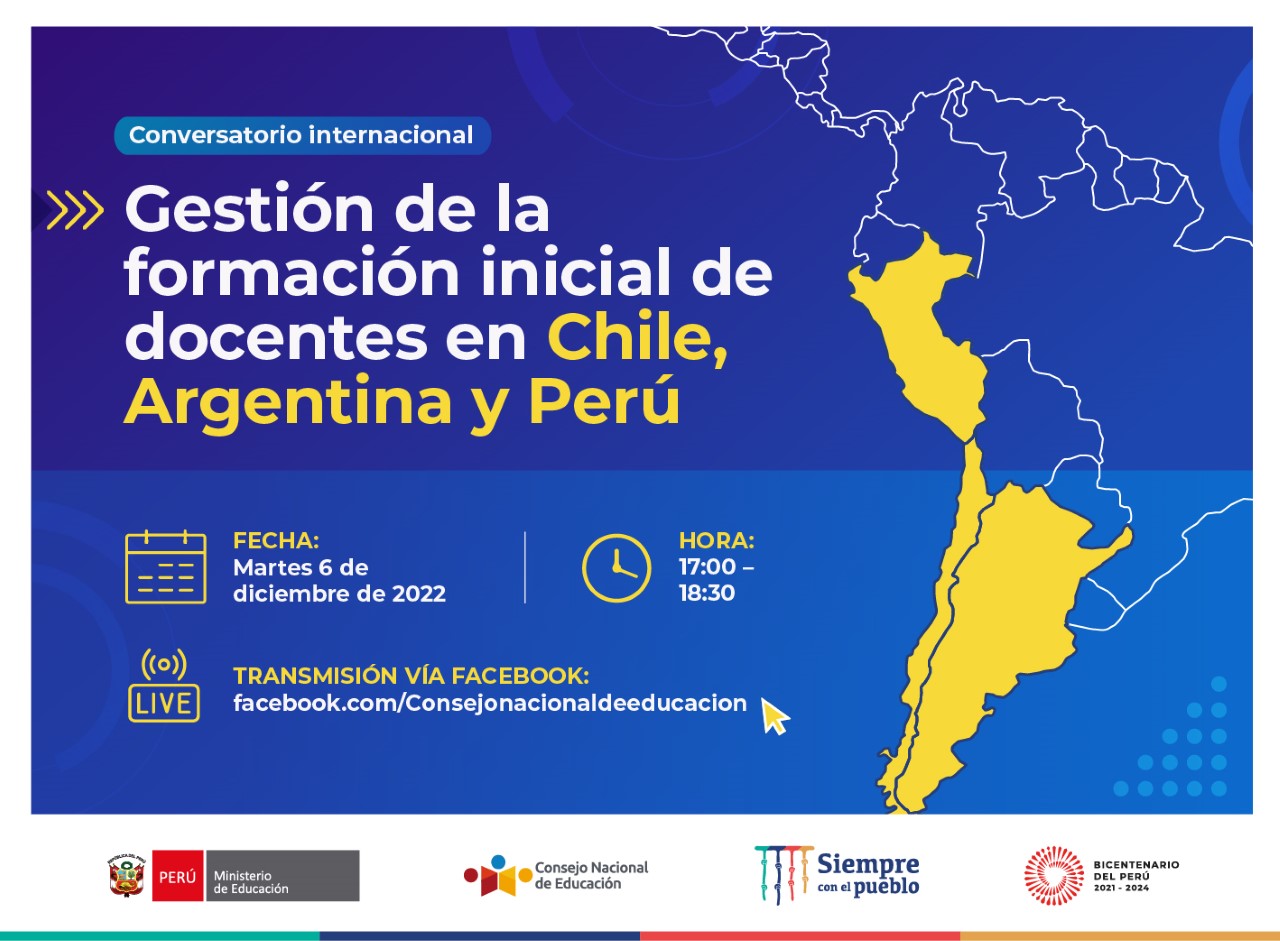 Conversatorio internacional

Gestión de la formación inicial de docentes en Chile, Argentina y Perú

FECHA:
Martes 6 de diciembre de 2022

HORA:
17:00 – 18:30

LIVE

TRANSMISIÓN VÍA FACEBOOK:
facebook.com/Consejonacionaldeeducacion

PERÚ Ministerio de Educación

Consejo Nacional de Educación

Siempre con el pueblo

BICENTENARIO DEL PERÚ 2021 - 2024